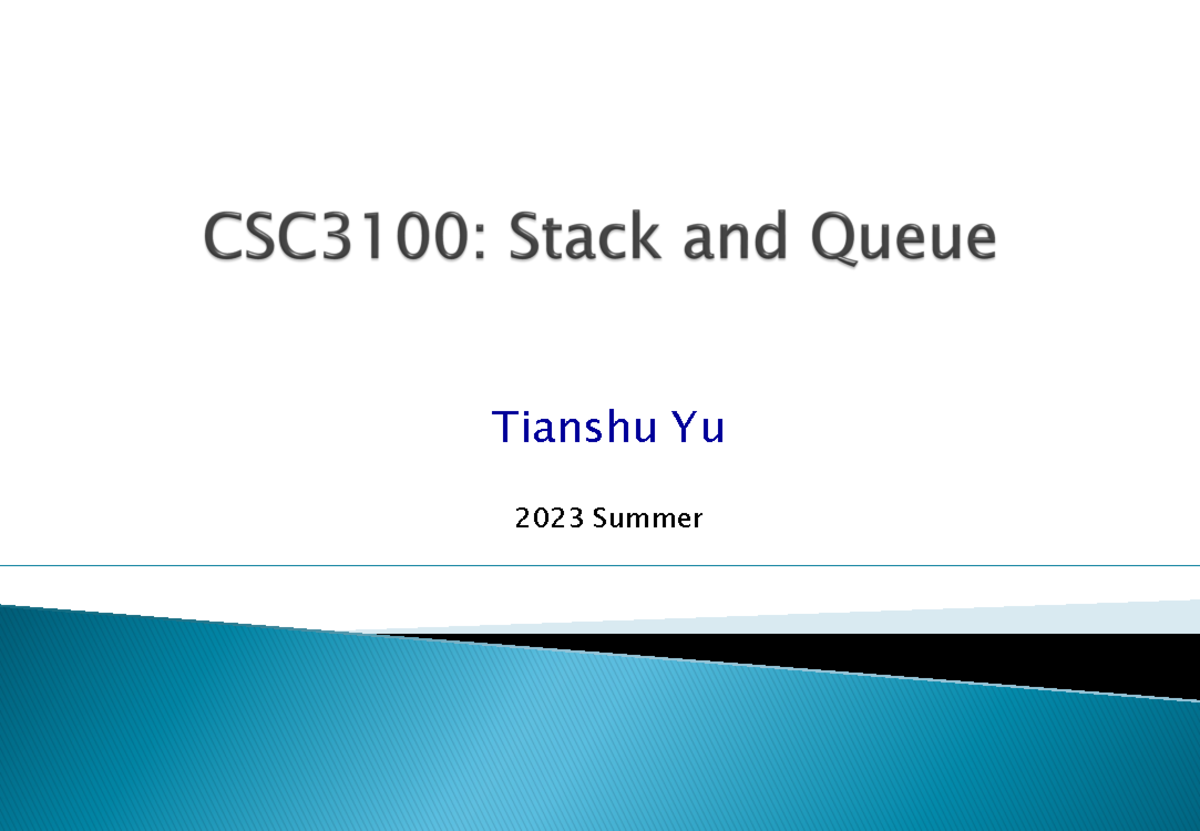 CSC3100: Stack and Queue

Tianshu Yu

2023 Summer